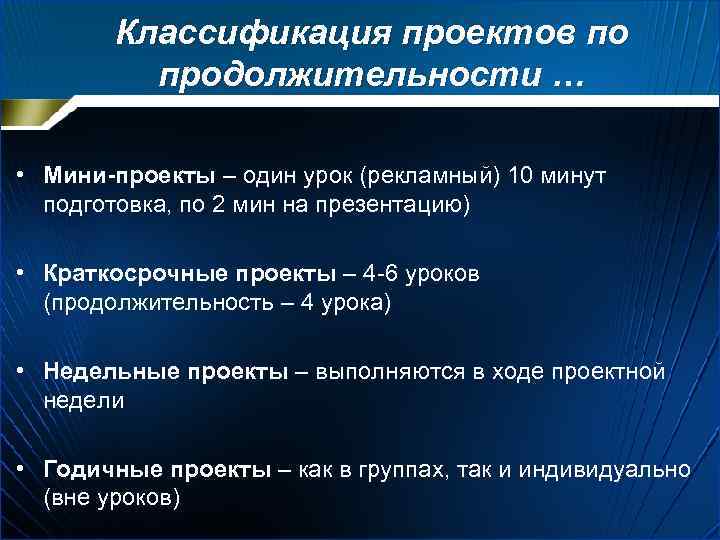 Классификация проектов по продолжительности …

• Мини-проекты – один урок (рекламный) 10 минут подготовка, по 2 мин на презентацию)

• Краткосрочные проекты – 4-6 уроков (продолжительность – 4 урока)

• Недельные проекты – выполняются в ходе проектной недели

• Годичные проекты – как в группах, так и индивидуально (вне уроков)